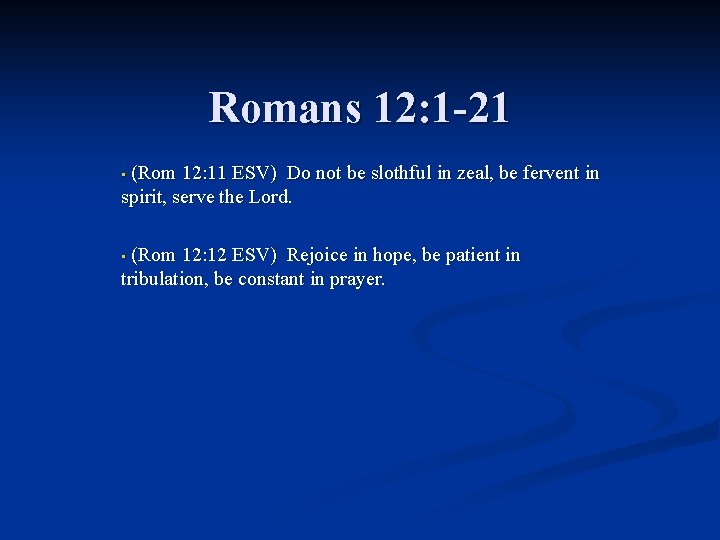 Romans 12:1-21

▪ (Rom 12:11 ESV) Do not be slothful in zeal, be fervent in spirit, serve the Lord.

▪ (Rom 12:12 ESV) Rejoice in hope, be patient in tribulation, be constant in prayer.